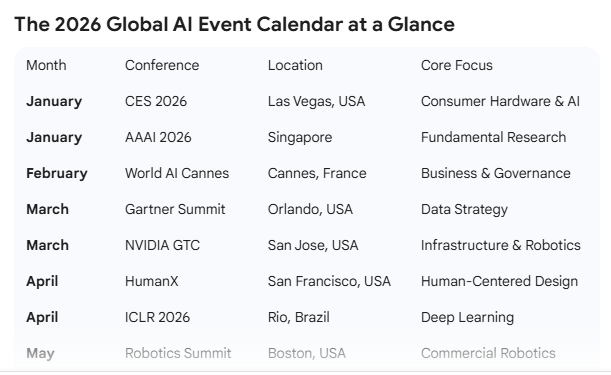 The 2026 Global AI Event Calendar at a Glance

| Month | Conference | Location | Core Focus |
|---|---|---|---|
| **January** | CES 2026 | Las Vegas, USA | Consumer Hardware & AI |
| **January** | AAAI 2026 | Singapore | Fundamental Research |
| **February** | World AI Cannes | Cannes, France | Business & Governance |
| **March** | Gartner Summit | Orlando, USA | Data Strategy |
| **March** | NVIDIA GTC | San Jose, USA | Infrastructure & Robotics |
| **April** | HumanX | San Francisco, USA | Human-Centered Design |
| **April** | ICLR 2026 | Rio, Brazil | Deep Learning |
| **May** | Robotics Summit | Boston, USA | Commercial Robotics |